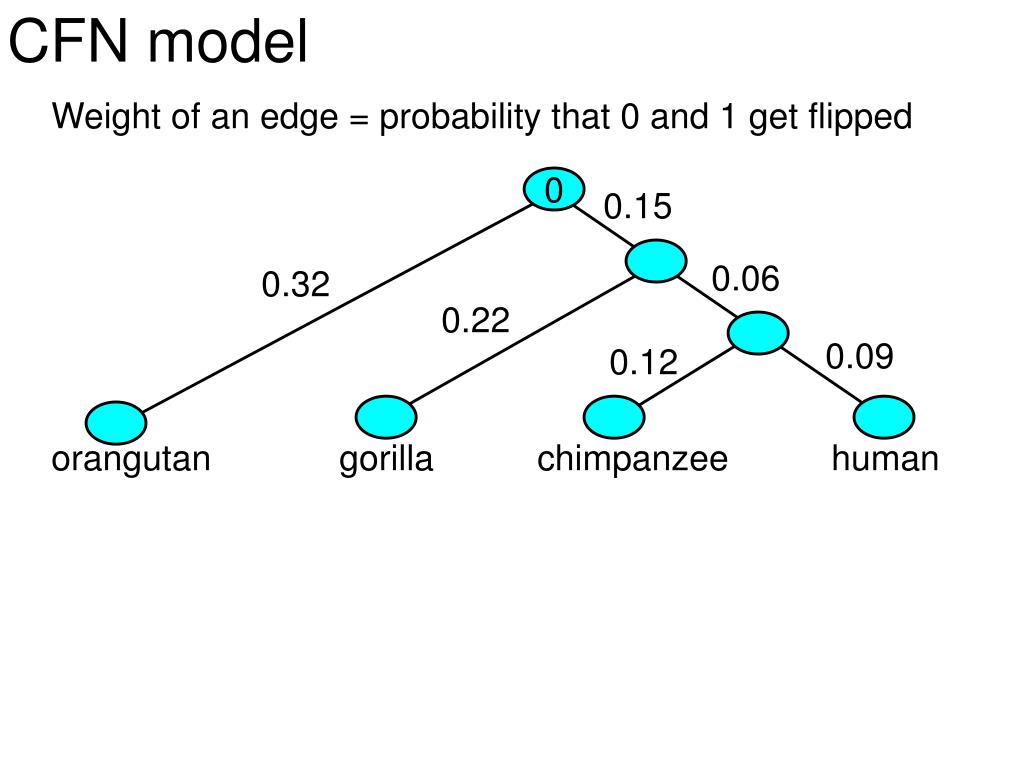 CFN model

Weight of an edge = probability that 0 and 1 get flipped

0
0.15
0.32
0.06
0.22
0.12
0.09
orangutan
gorilla
chimpanzee
human